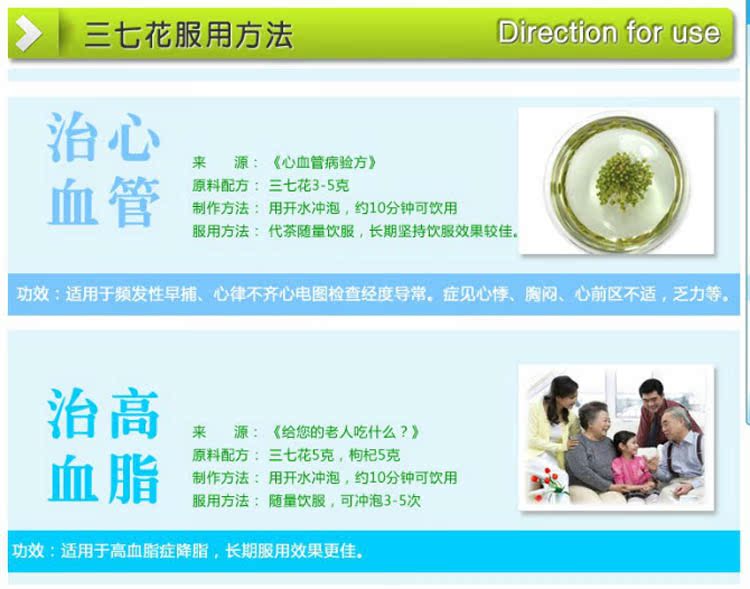 三七花服用方法 Direction for use

治心血管

来　　源：《心血管病验方》
原料配方：三七花3-5克
制作方法：用开水冲泡，约10分钟可饮用
服用方法：代茶随量饮服，长期坚持饮服效果较佳。

功效：适用于频发性早捕、心律不齐心电图检查经度导常。症见心悸、胸闷、心前区不适，乏力等。

治高血脂

来　　源：《给您的老人吃什么？》
原料配方：三七花5克，枸杞5克
制作方法：用开水冲泡，约10分钟可饮用
服用方法：随量饮服，可冲泡3-5次

功效：适用于高血脂症降脂，长期服用效果更佳。